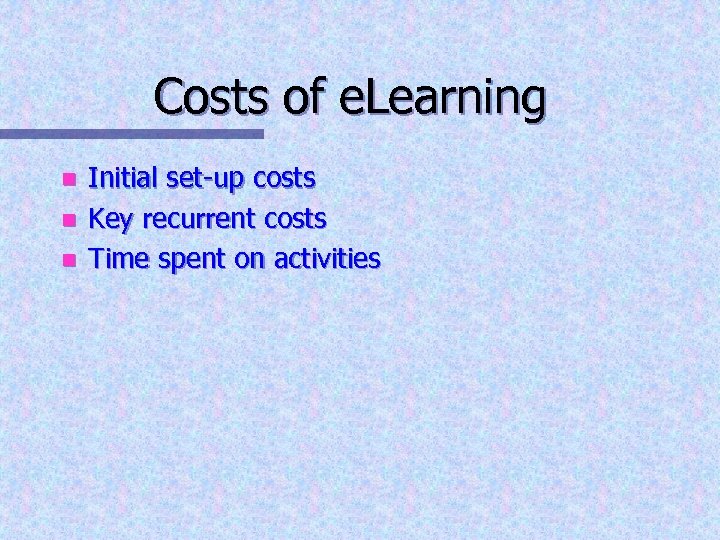 Costs of eLearning

- Initial set-up costs
- Key recurrent costs
- Time spent on activities